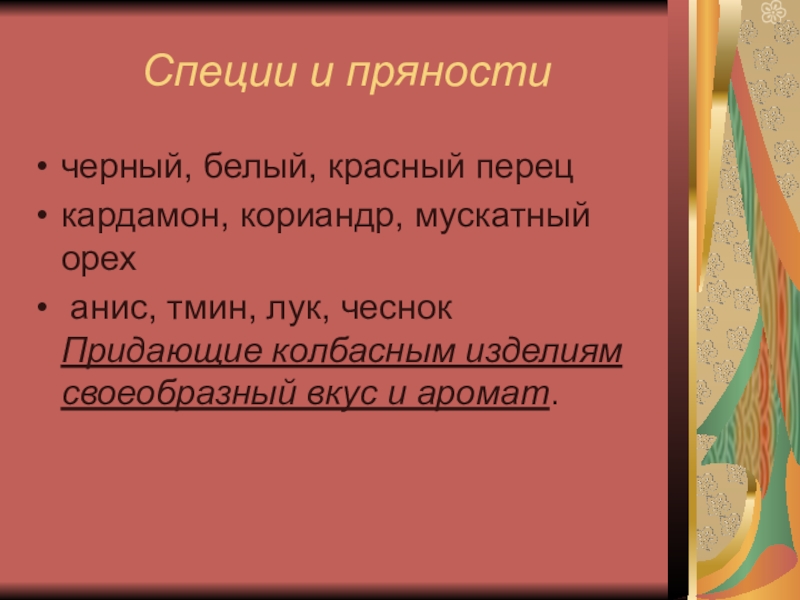 Специи и пряности

• черный, белый, красный перец
• кардамон, кориандр, мускатный орех
• анис, тмин, лук, чеснок Придающие колбасным изделиям своеобразный вкус и аромат.